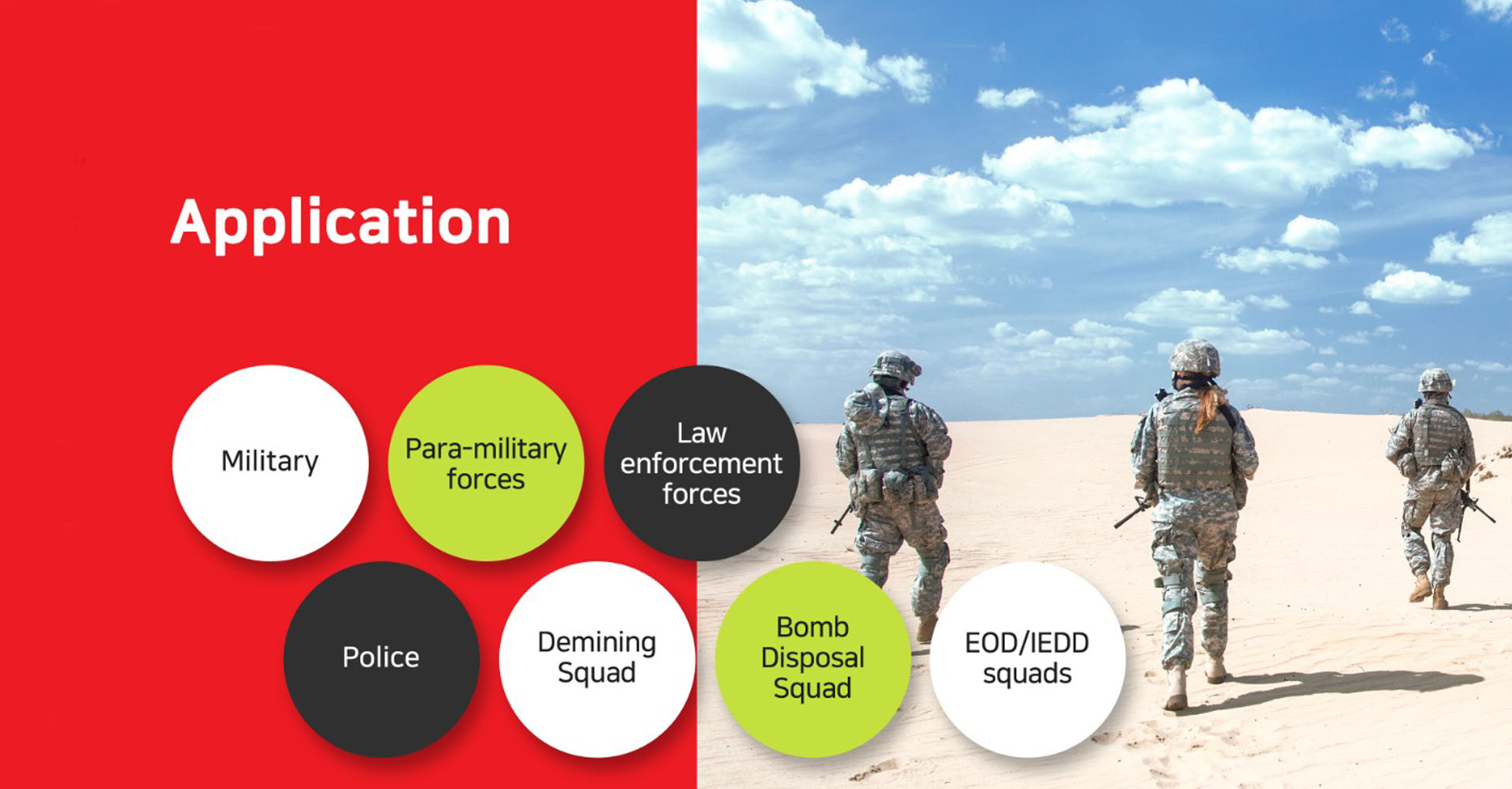 Application

Military

Para-military forces

Law enforcement forces

Police

Demining Squad

Bomb Disposal Squad

EOD/IEDD squads